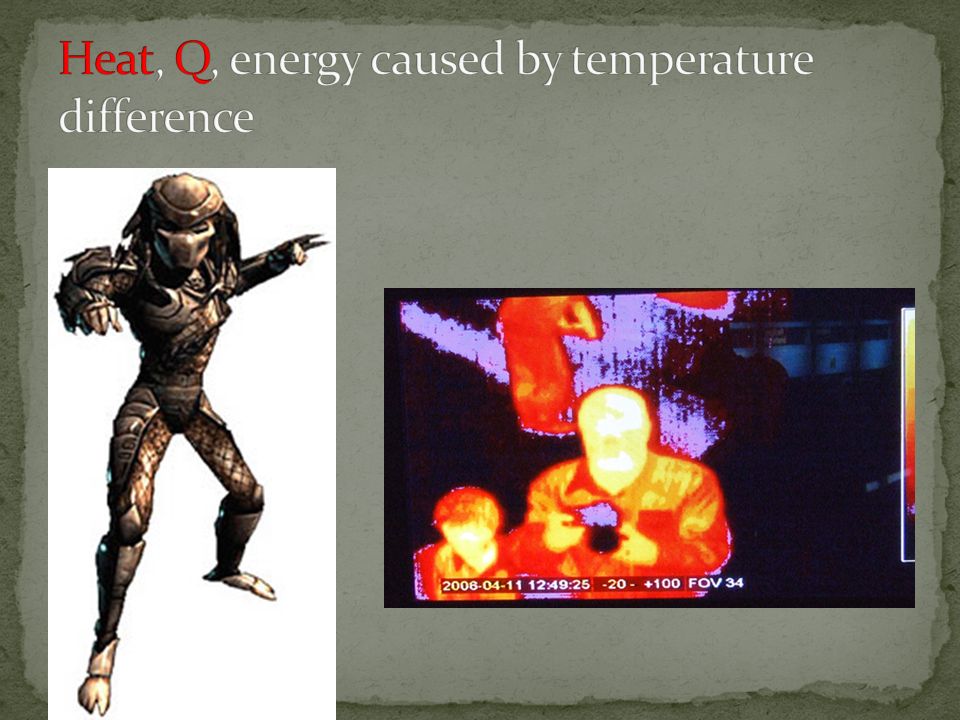 Heat, Q, energy caused by temperature difference

2008-04-11 12:49:25 -20 - +100 FOV 34